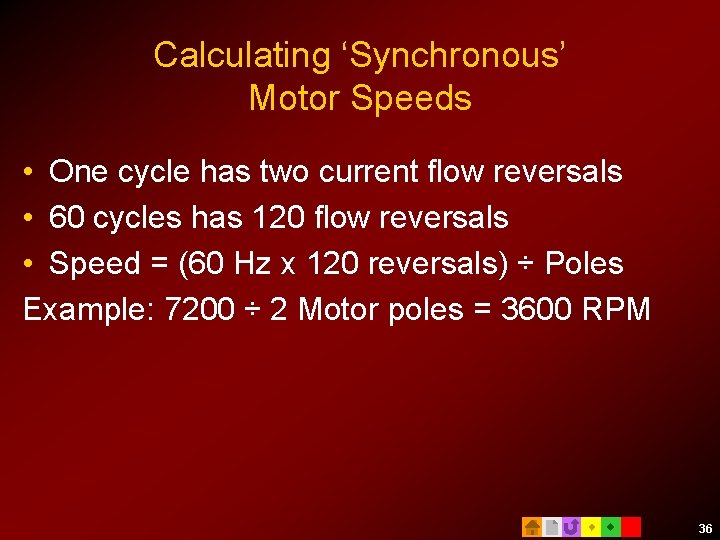 Calculating ‘Synchronous’ Motor Speeds

• One cycle has two current flow reversals
• 60 cycles has 120 flow reversals
• Speed = (60 Hz x 120 reversals) ÷ Poles

Example: 7200 ÷ 2 Motor poles = 3600 RPM

36